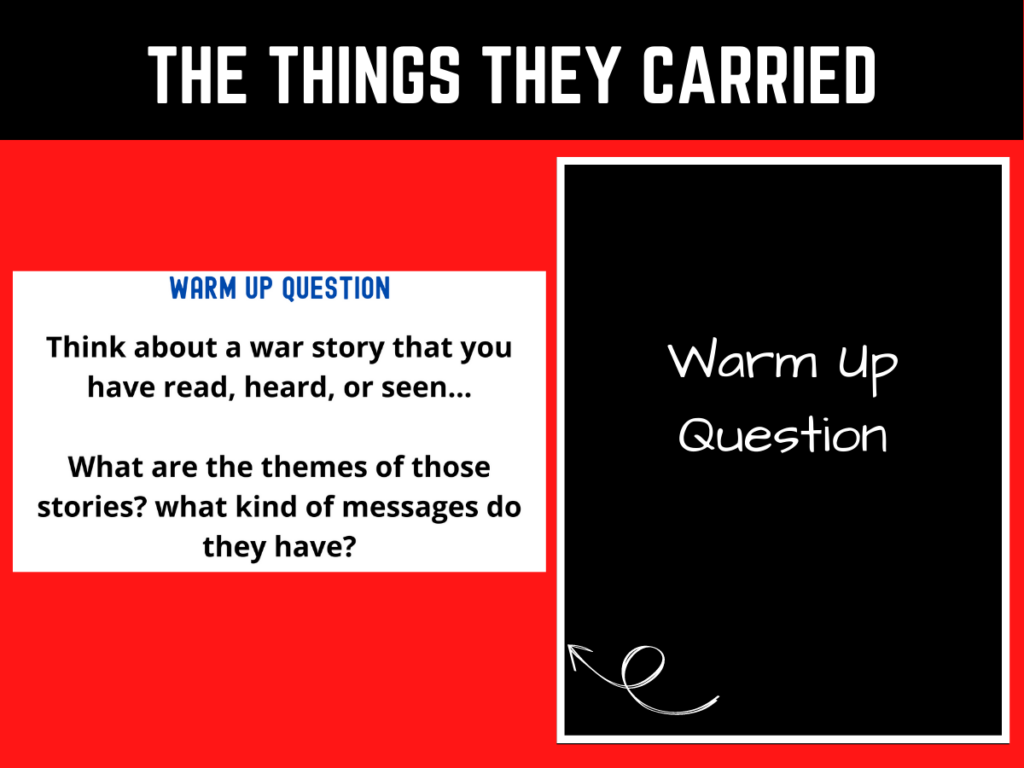 THE THINGS THEY CARRIED

WARM UP QUESTION

Think about a war story that you have read, heard, or seen...

What are the themes of those stories? what kind of messages do they have?

Warm Up Question